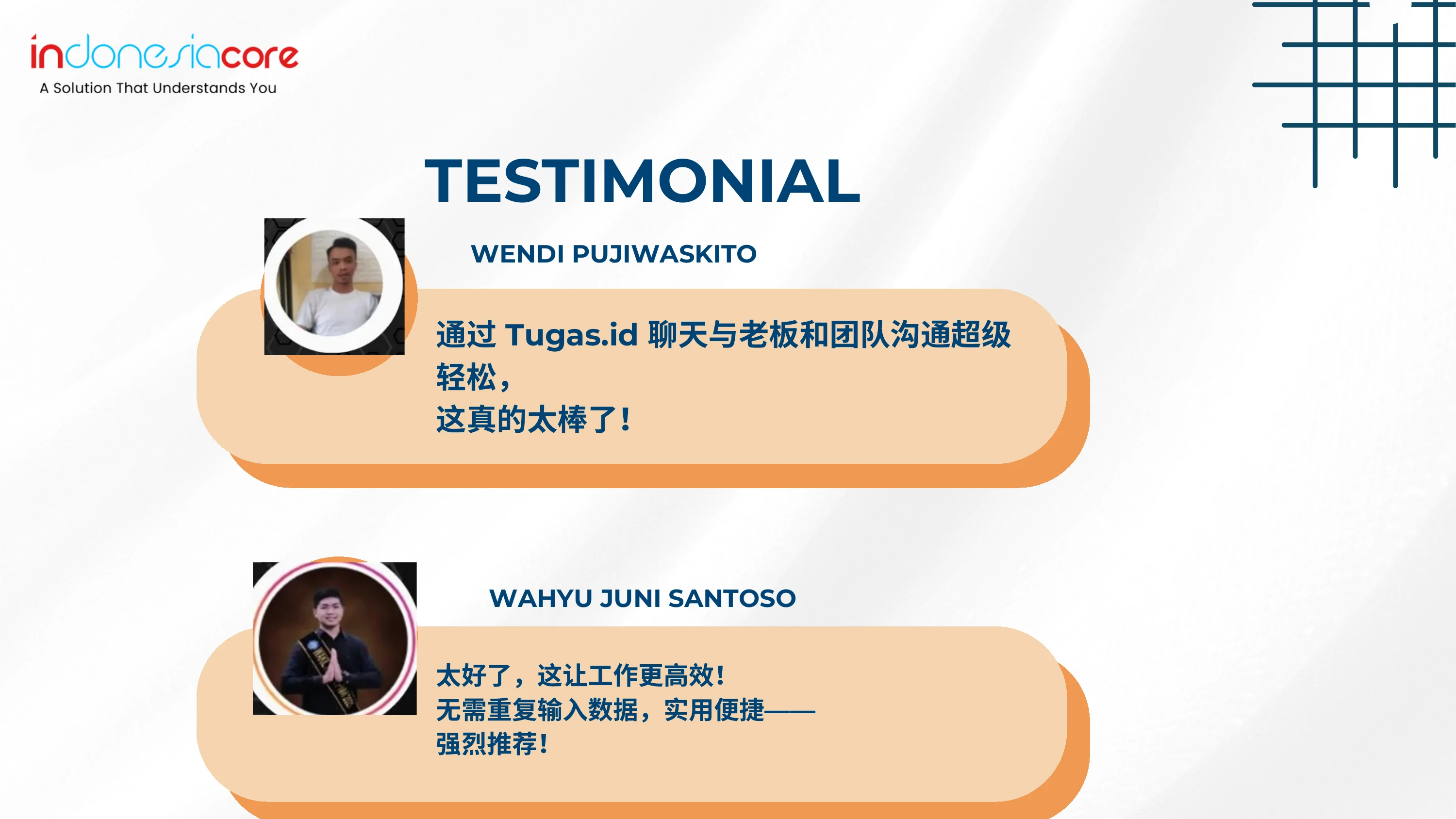 indonesiacore
A Solution That Understands You

TESTIMONIAL

WENDI PUJIWASKITO

通过 Tugas.id 聊天与老板和团队沟通超级轻松，
这真的太棒了！

WAHYU JUNI SANTOSO

太好了，这让工作更高效！
无需重复输入数据，实用便捷——
强烈推荐！